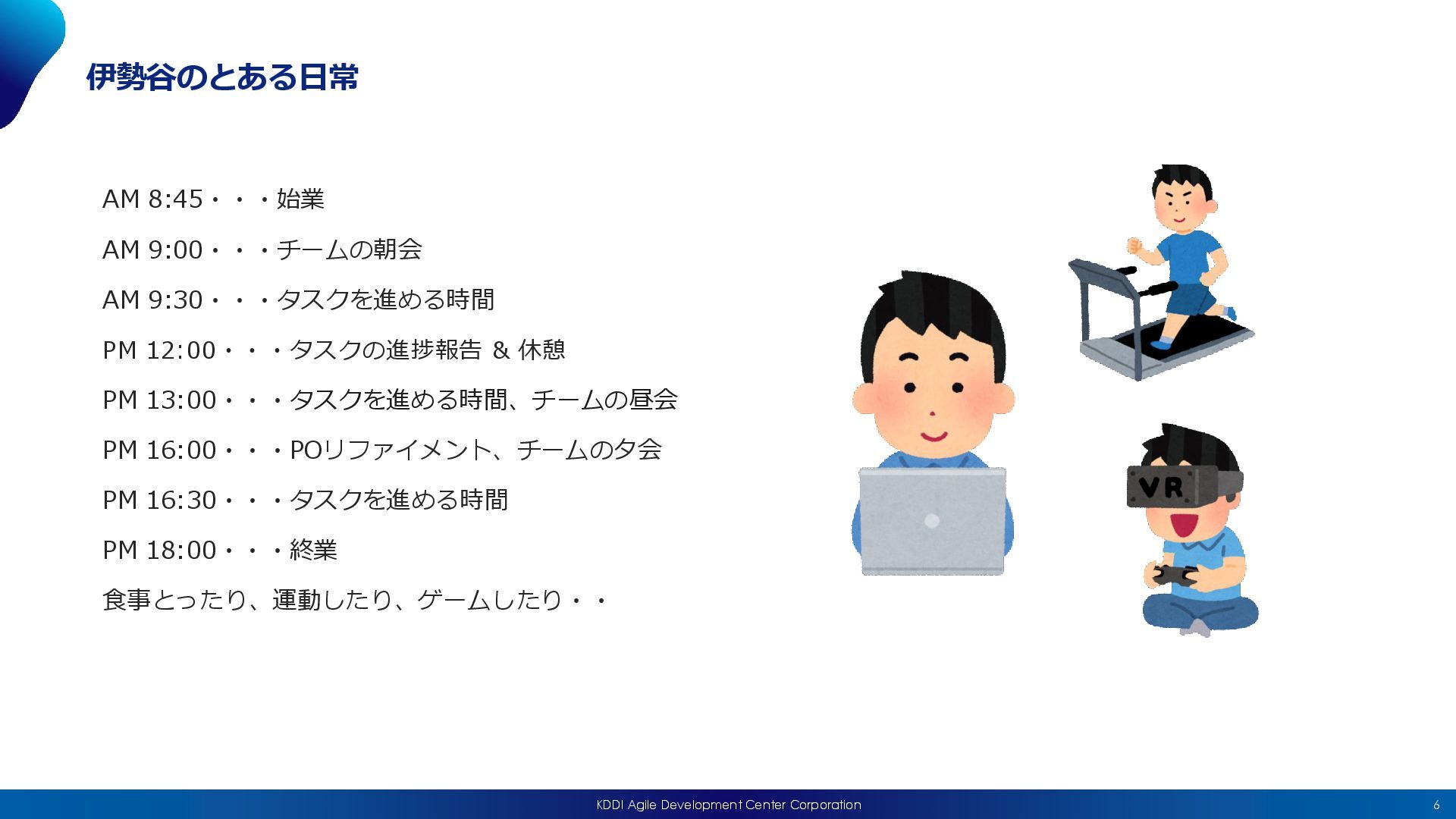 伊勢谷のとある日常

AM 8:45・・・始業

AM 9:00・・・チームの朝会

AM 9:30・・・タスクを進める時間

PM 12:00・・・タスクの進捗報告 & 休憩

PM 13:00・・・タスクを進める時間、チームの昼会

PM 16:00・・・POリファイメント、チームの夕会

PM 16:30・・・タスクを進める時間

PM 18:00・・・終業

食事とったり、運動したり、ゲームしたり・・

VR

KDDI Agile Development Center Corporation

6